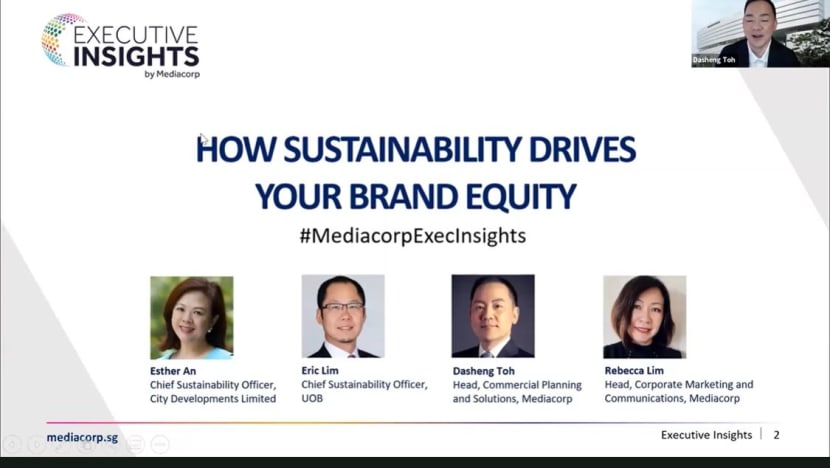 EXECUTIVE INSIGHTS by Mediacorp

Dasheng Toh

HOW SUSTAINABILITY DRIVES YOUR BRAND EQUITY

#MediacorpExecInsights

Esther An
Chief Sustainability Officer, City Developments Limited

Eric Lim
Chief Sustainability Officer, UOB

Dasheng Toh
Head, Commercial Planning and Solutions, Mediacorp

Rebecca Lim
Head, Corporate Marketing and Communications, Mediacorp

mediacorp.sg

Executive Insights | 2